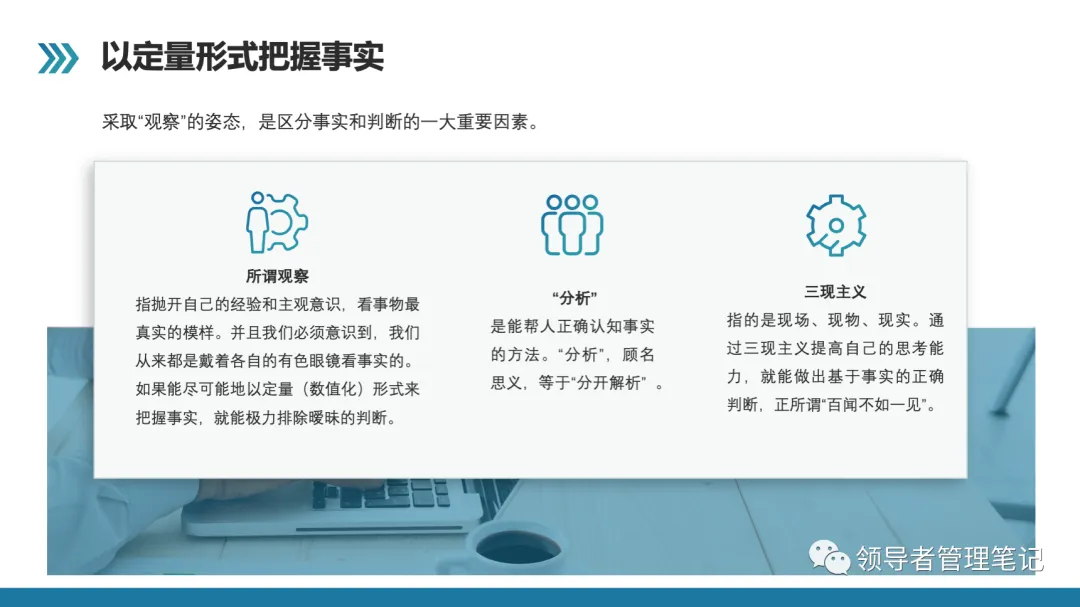 以定量形式把握事实

采取“观察”的姿态，是区分事实和判断的一大重要因素。

所谓观察

指抛开自己的经验和主观意识，看事物最真实的模样。并且我们必须意识到，我们从来都是戴着各自的有色眼镜看事实的。如果能尽可能地以定量（数值化）形式来把握事实，就能极力排除暧昧的判断。

“分析”

是能帮人正确认知事实的方法。“分析”，顾名思义，等于“分开解析”。

三现主义

指的是现场、现物、现实。通过三现主义提高自己的思考能力，就能做出基于事实的正确判断，正所谓“百闻不如一见”。

领导者管理笔记